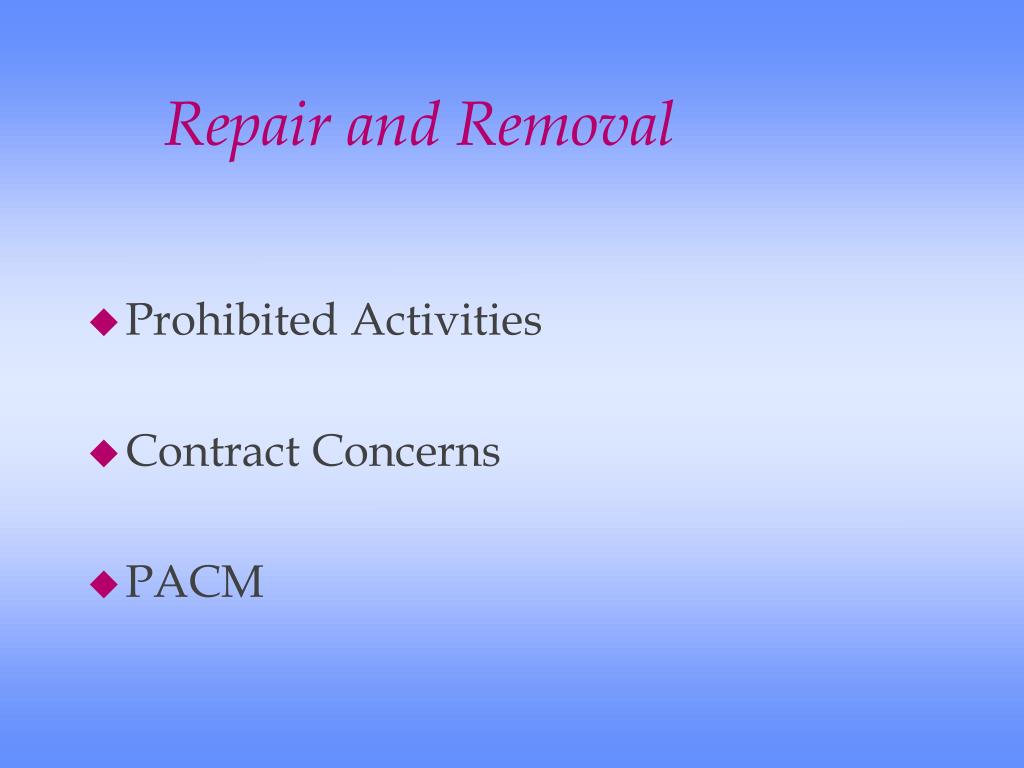 Repair and Removal

◆ Prohibited Activities

◆ Contract Concerns

◆ PACM